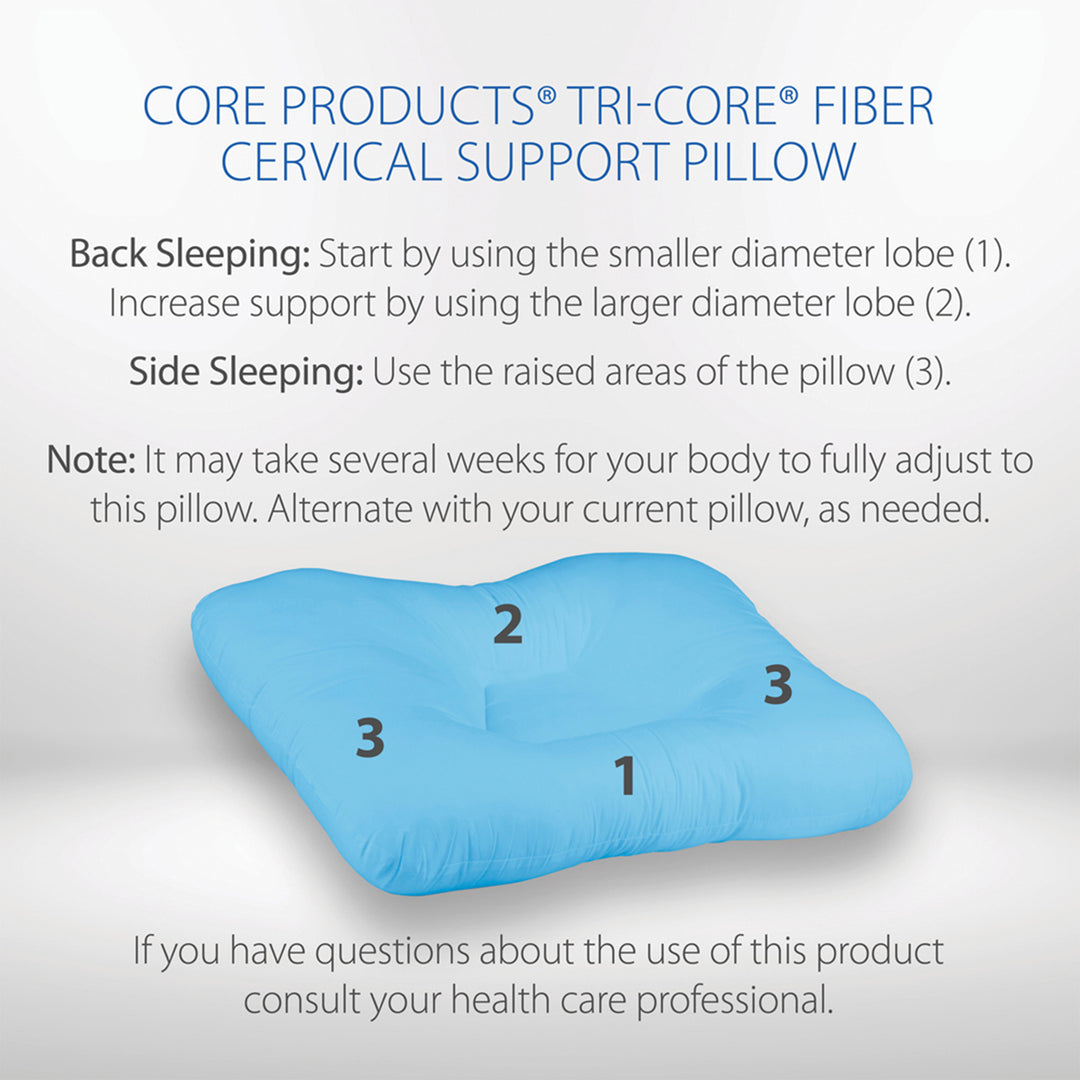 CORE PRODUCTS® TRI-CORE® FIBER CERVICAL SUPPORT PILLOW

Back Sleeping: Start by using the smaller diameter lobe (1). Increase support by using the larger diameter lobe (2).

Side Sleeping: Use the raised areas of the pillow (3).

Note: It may take several weeks for your body to fully adjust to this pillow. Alternate with your current pillow, as needed.

2
3
3
1

If you have questions about the use of this product consult your health care professional.